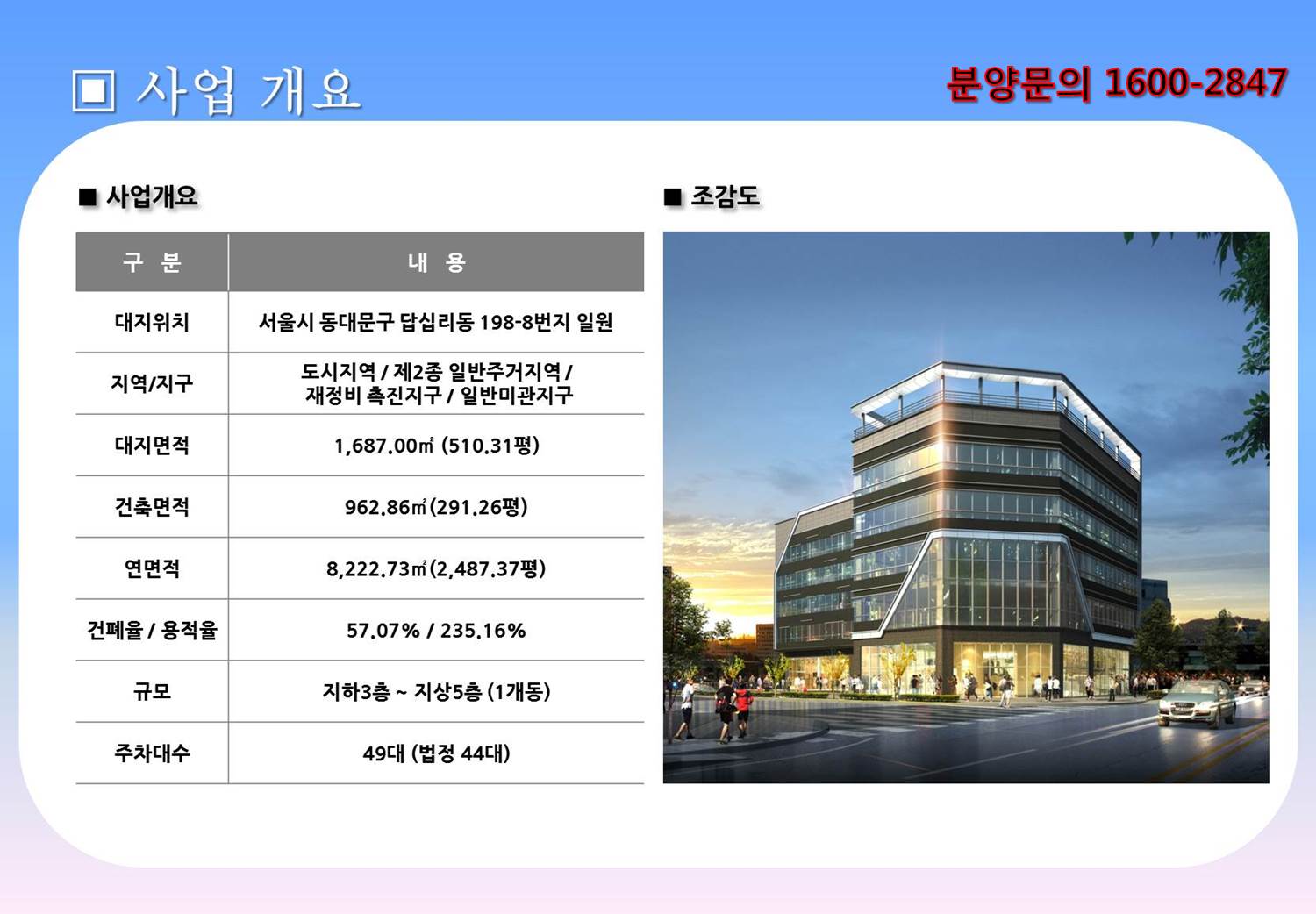 □ 사업 개요

분양문의 1600-2847

■ 사업개요

| 구 분 | 내 용 |
|---|---|
| 대지위치 | 서울시 동대문구 답십리동 198-8번지 일원 |
| 지역/지구 | 도시지역 / 제2종 일반주거지역 / 재정비 촉진지구 / 일반미관지구 |
| 대지면적 | 1,687.00㎡ (510.31평) |
| 건축면적 | 962.86㎡(291.26평) |
| 연면적 | 8,222.73㎡(2,487.37평) |
| 건폐율 / 용적율 | 57.07% / 235.16% |
| 규모 | 지하3층 ~ 지상5층 (1개동) |
| 주차대수 | 49대 (법정 44대) |

■ 조감도